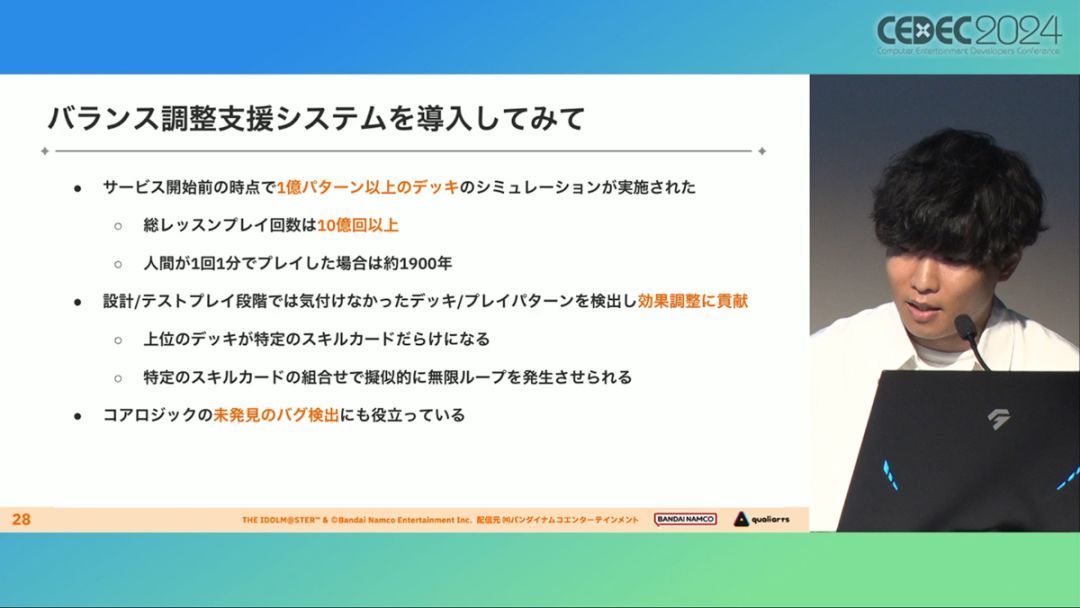 CEDEC2024
Computer Entertainment Developers Conference

バランス調整支援システムを導入してみて

● サービス開始前の時点で1億パターン以上のデッキのシミュレーションが実施された
○ 総レッスンプレイ回数は10億回以上
○ 人間が1回1分でプレイした場合は約1900年
● 設計/テストプレイ段階では気付けなかったデッキ/プレイパターンを検出し効果調整に貢献
○ 上位のデッキが特定のスキルカードだらけになる
○ 特定のスキルカードの組合せで擬似的に無限ループを発生させられる
● コアロジックの未発見のバグ検出にも役立っている

28
THE IDOLM@STER™ & ©Bandai Namco Entertainment Inc. 配信元 ㈱バンダイナムコエンターテインメント
BANDAI NAMCO
qualiarts